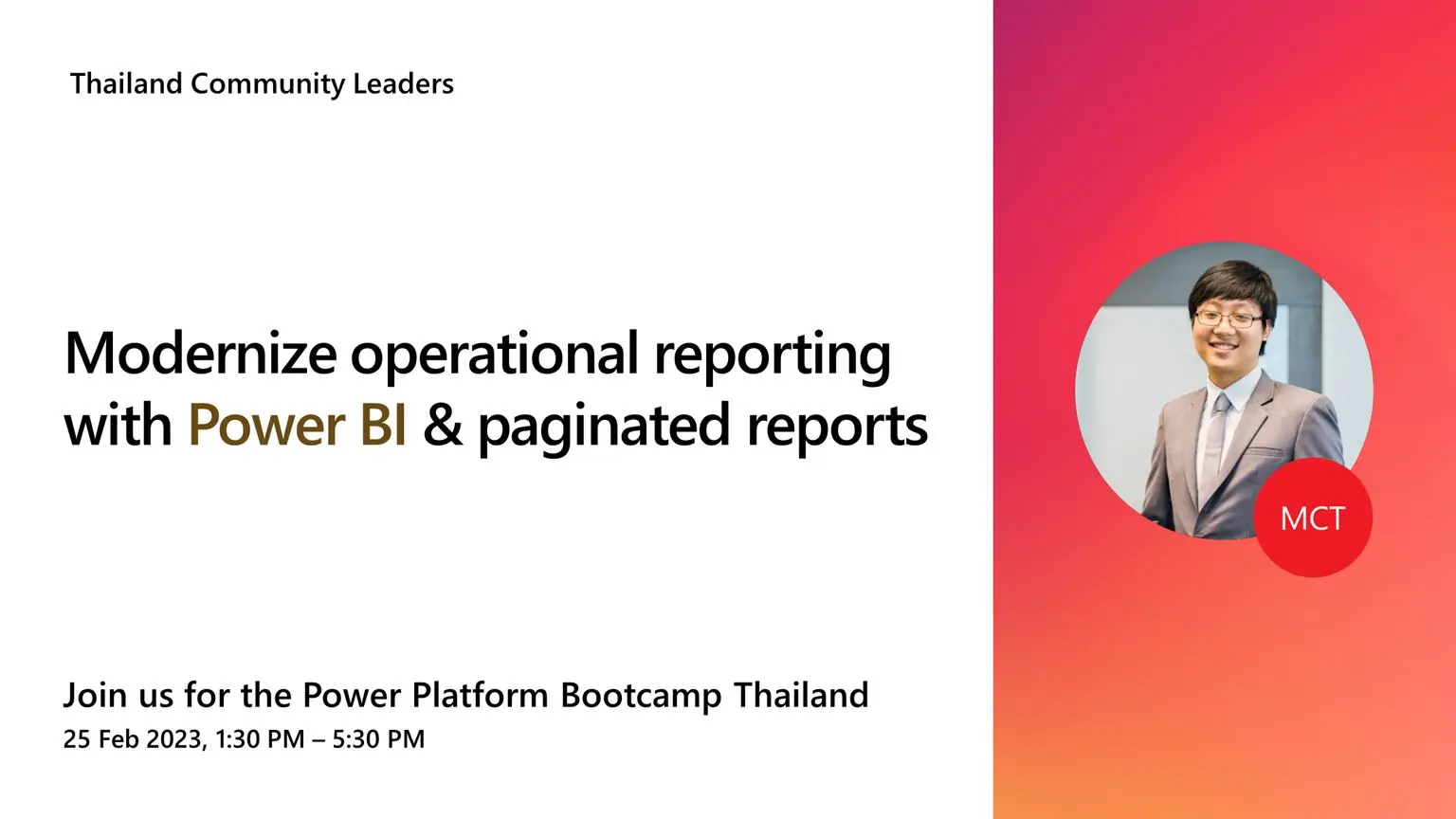 Thailand Community Leaders

Modernize operational reporting with Power BI & paginated reports

MCT

Join us for the Power Platform Bootcamp Thailand
25 Feb 2023, 1:30 PM – 5:30 PM